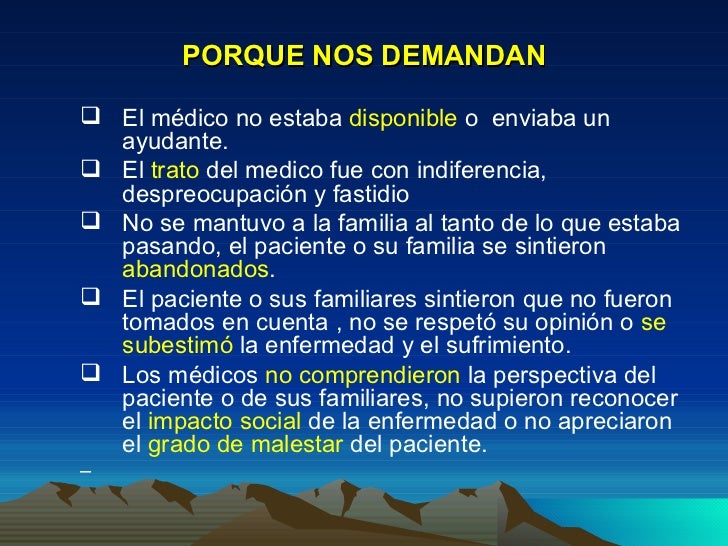 PORQUE NOS DEMANDAN

❑ El médico no estaba disponible o enviaba un ayudante.

❑ El trato del medico fue con indiferencia, despreocupación y fastidio

❑ No se mantuvo a la familia al tanto de lo que estaba pasando, el paciente o su familia se sintieron abandonados.

❑ El paciente o sus familiares sintieron que no fueron tomados en cuenta , no se respetó su opinión o se subestimó la enfermedad y el sufrimiento.

❑ Los médicos no comprendieron la perspectiva del paciente o de sus familiares, no supieron reconocer el impacto social de la enfermedad o no apreciaron el grado de malestar del paciente.

–